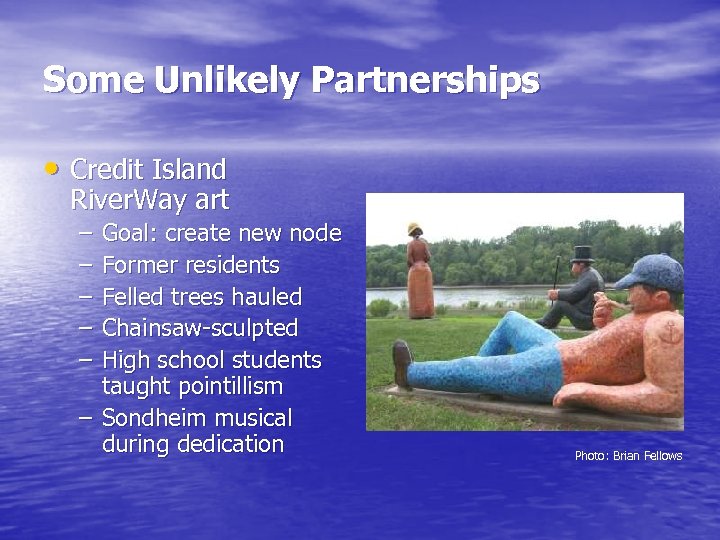 Some Unlikely Partnerships

• Credit Island RiverWay art
– Goal: create new node
– Former residents
– Felled trees hauled
– Chainsaw-sculpted
– High school students taught pointillism
– Sondheim musical during dedication

Photo: Brian Fellows